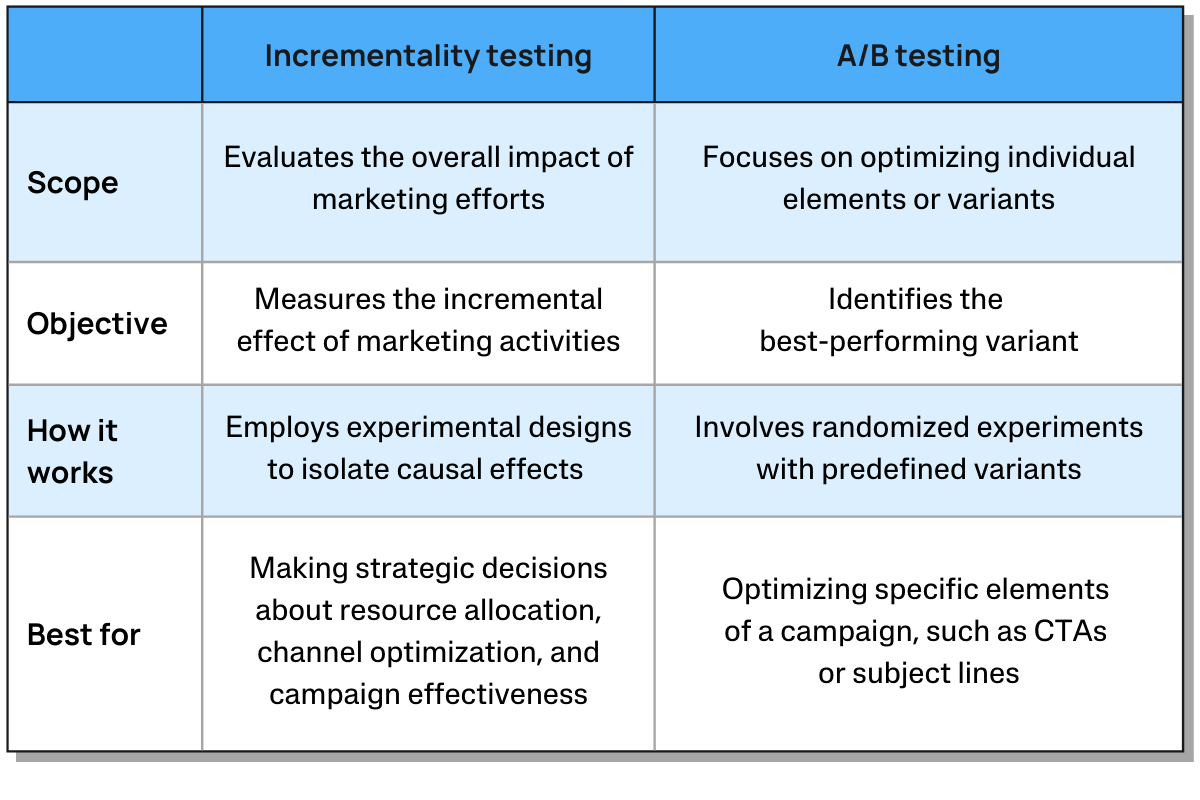 |  | Incrementality testing | A/B testing |
|---|---|---|
| Scope | Evaluates the overall impact of marketing efforts | Focuses on optimizing individual elements or variants |
| Objective | Measures the incremental effect of marketing activities | Identifies the best-performing variant |
| How it works | Employs experimental designs to isolate causal effects | Involves randomized experiments with predefined variants |
| Best for | Making strategic decisions about resource allocation, channel optimization, and campaign effectiveness | Optimizing specific elements of a campaign, such as CTAs or subject lines |